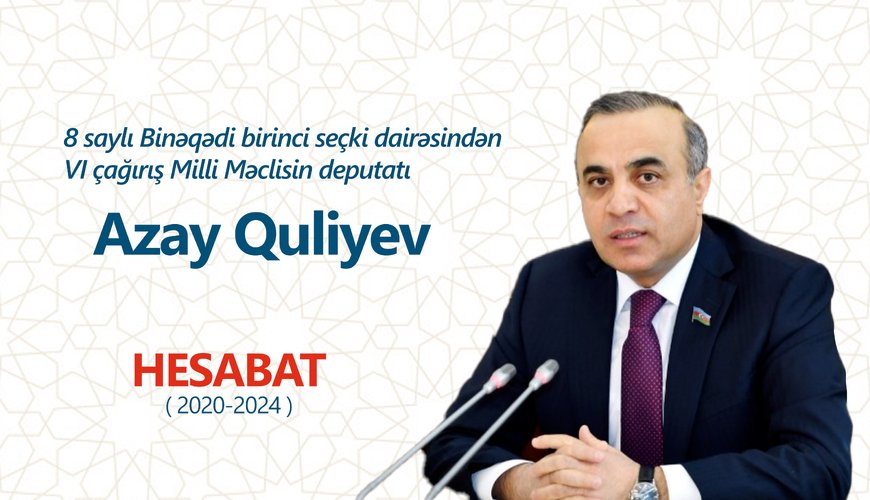 8 saylı Binəqədi birinci seçki dairəsindən
VI çağırış Milli Məclisin deputatı

Azay Quliyev

HESABAT
( 2020-2024 )